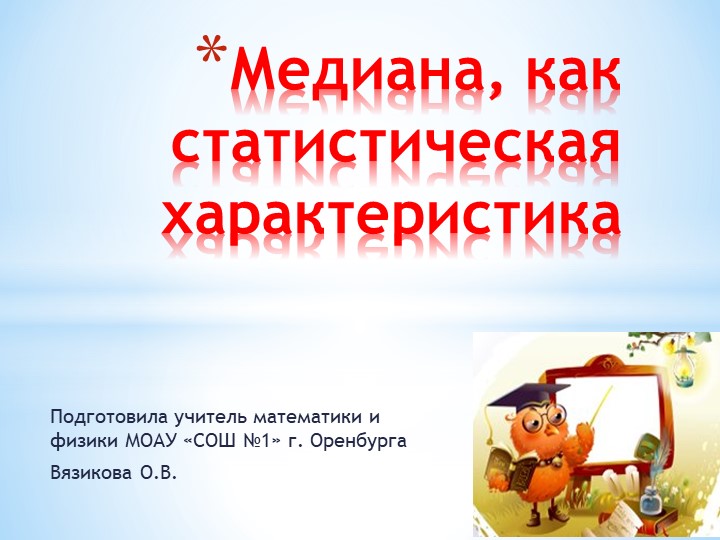 *Медиана, как статистическая характеристика

Подготовила учитель математики и физики МОАУ «СОШ №1» г. Оренбурга

Вязикова О.В.